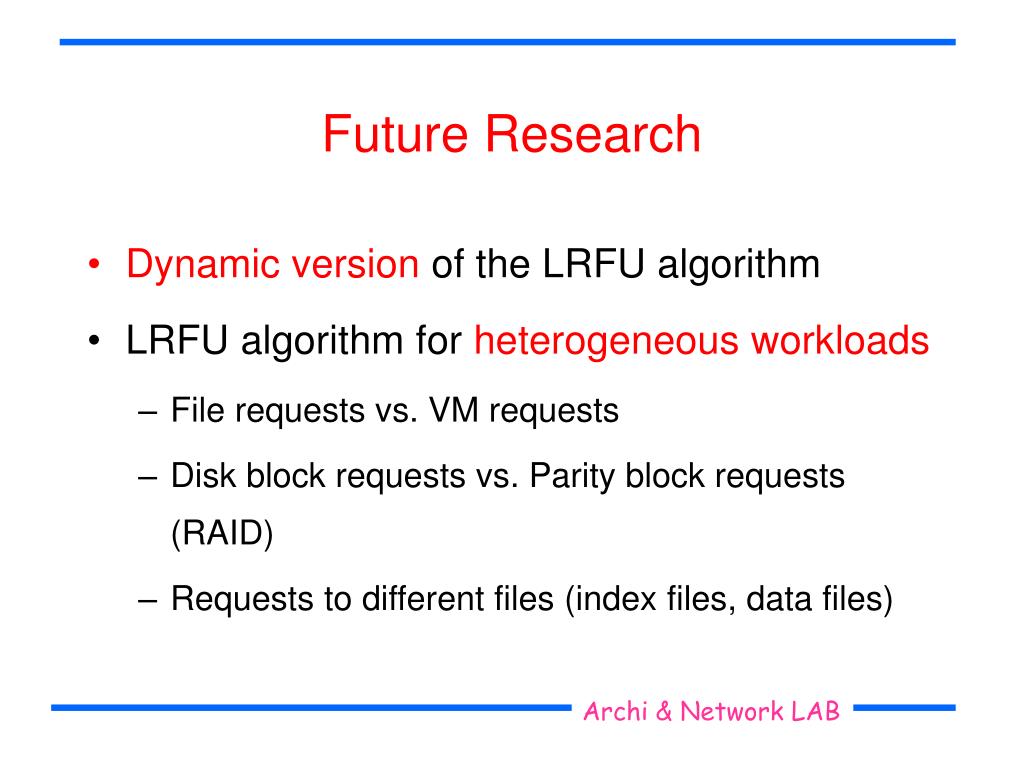 Future Research

• Dynamic version of the LRFU algorithm

• LRFU algorithm for heterogeneous workloads

– File requests vs. VM requests

– Disk block requests vs. Parity block requests (RAID)

– Requests to different files (index files, data files)

Archi & Network LAB